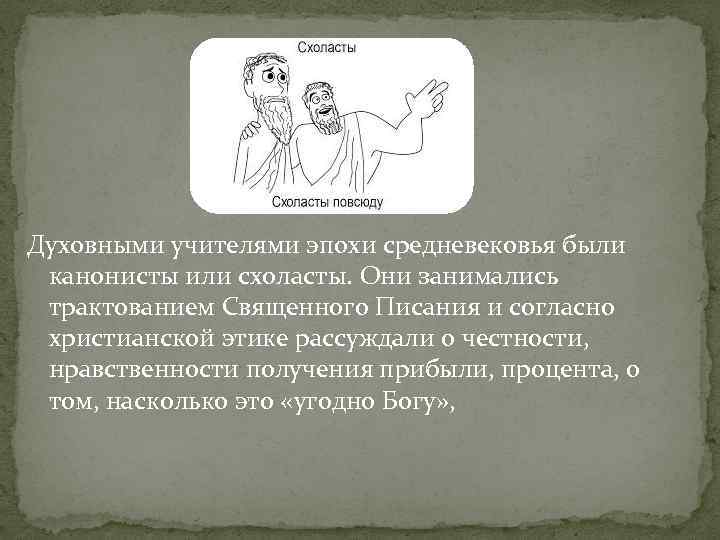 Схоласты

Схоласты повсюду

Духовными учителями эпохи средневековья были канонисты или схоласты. Они занимались трактованием Священного Писания и согласно христианской этике рассуждали о честности, нравственности получения прибыли, процента, о том, насколько это «угодно Богу»,